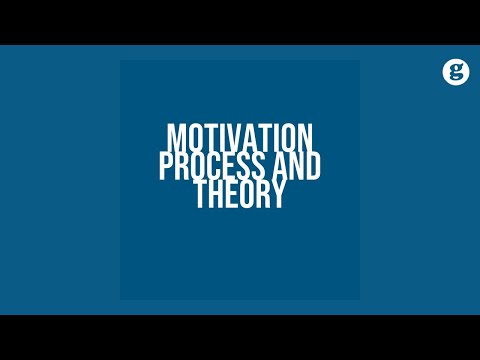 g

MOTIVATION PROCESS AND THEORY